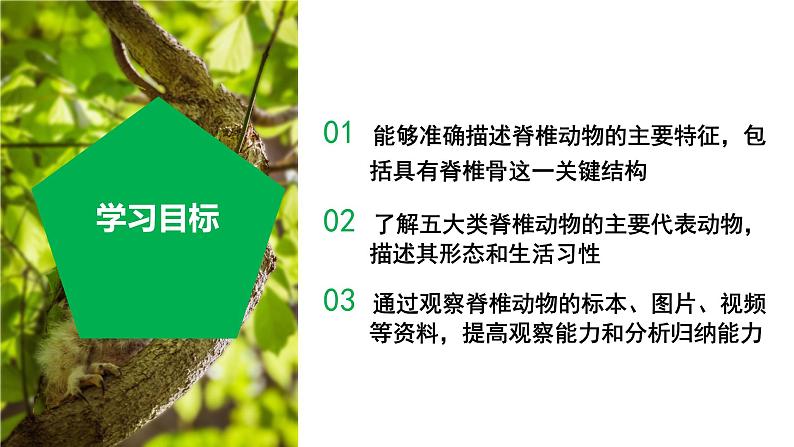 学习目标

01 能够准确描述脊椎动物的主要特征，包括具有脊椎骨这一关键结构

02 了解五大类脊椎动物的主要代表动物，描述其形态和生活习性

03 通过观察脊椎动物的标本、图片、视频等资料，提高观察能力和分析归纳能力